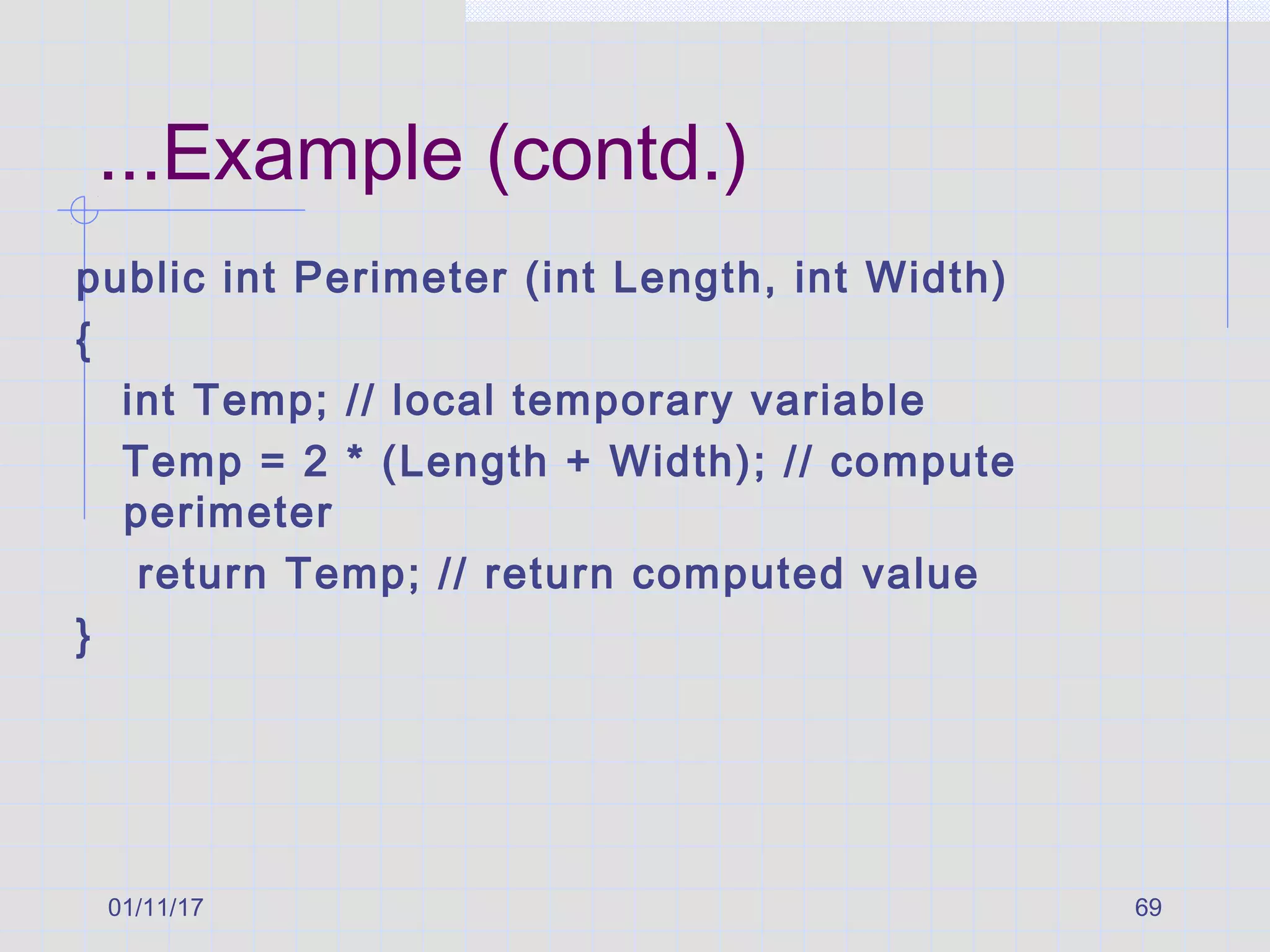 ...Example (contd.)

public int Perimeter (int Length, int Width)
{
int Temp; // local temporary variable
Temp = 2 * (Length + Width); // compute perimeter
return Temp; // return computed value
}

01/11/17

69